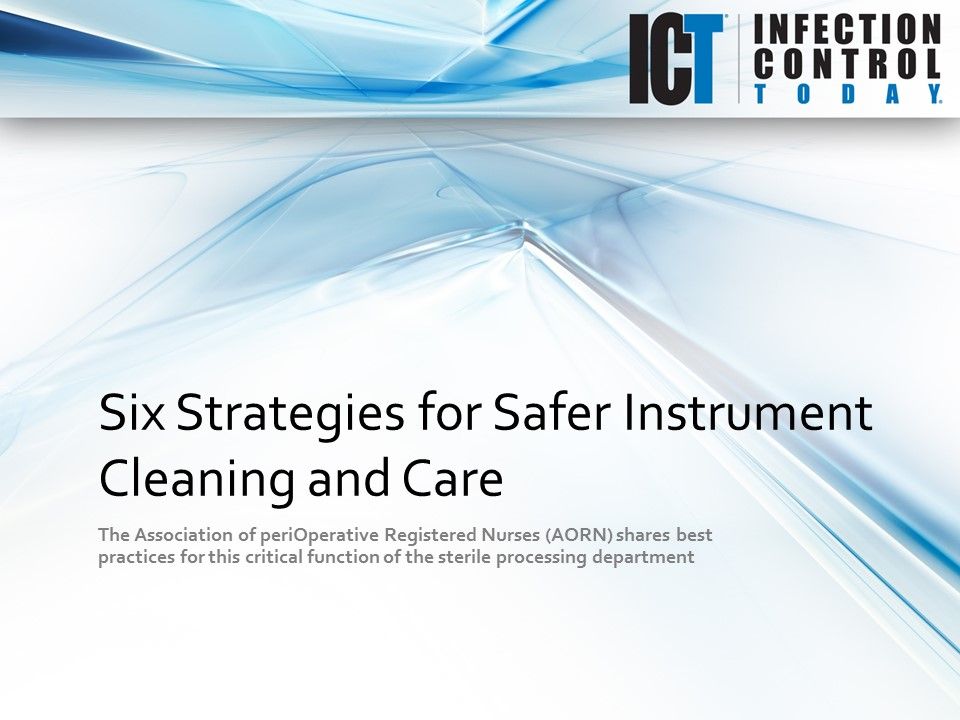 ICT INFECTION CONTROL TODAY

Six Strategies for Safer Instrument Cleaning and Care

The Association of periOperative Registered Nurses (AORN) shares best practices for this critical function of the sterile processing department